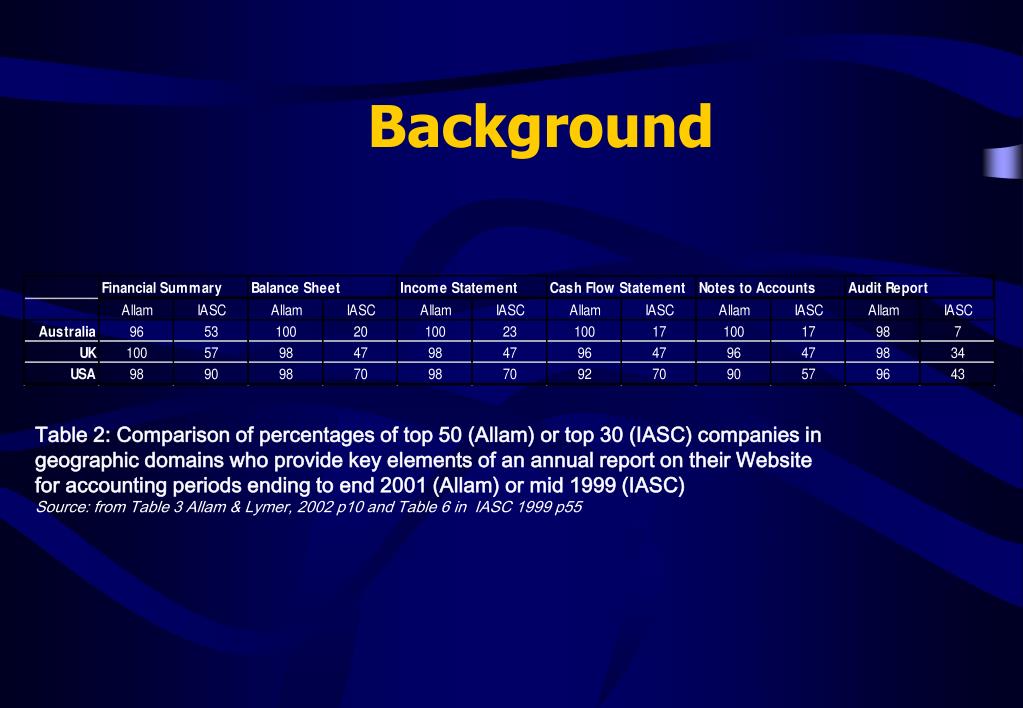 Background

| | Financial Summary | | Balance Sheet | | Income Statement | | Cash Flow Statement | | Notes to Accounts | | Audit Report | |
|---|---|---|---|---|---|---|---|---|---|---|---|---|
| | Allam | IASC | Allam | IASC | Allam | IASC | Allam | IASC | Allam | IASC | Allam | IASC |
| Australia | 96 | 53 | 100 | 20 | 100 | 23 | 100 | 17 | 100 | 17 | 98 | 7 |
| UK | 100 | 57 | 98 | 47 | 98 | 47 | 96 | 47 | 96 | 47 | 98 | 34 |
| USA | 98 | 90 | 98 | 70 | 98 | 70 | 92 | 70 | 90 | 57 | 96 | 43 |

Table 2: Comparison of percentages of top 50 (Allam) or top 30 (IASC) companies in geographic domains who provide key elements of an annual report on their Website for accounting periods ending to end 2001 (Allam) or mid 1999 (IASC)
Source: from Table 3 Allam & Lymer, 2002 p10 and Table 6 in IASC 1999 p55